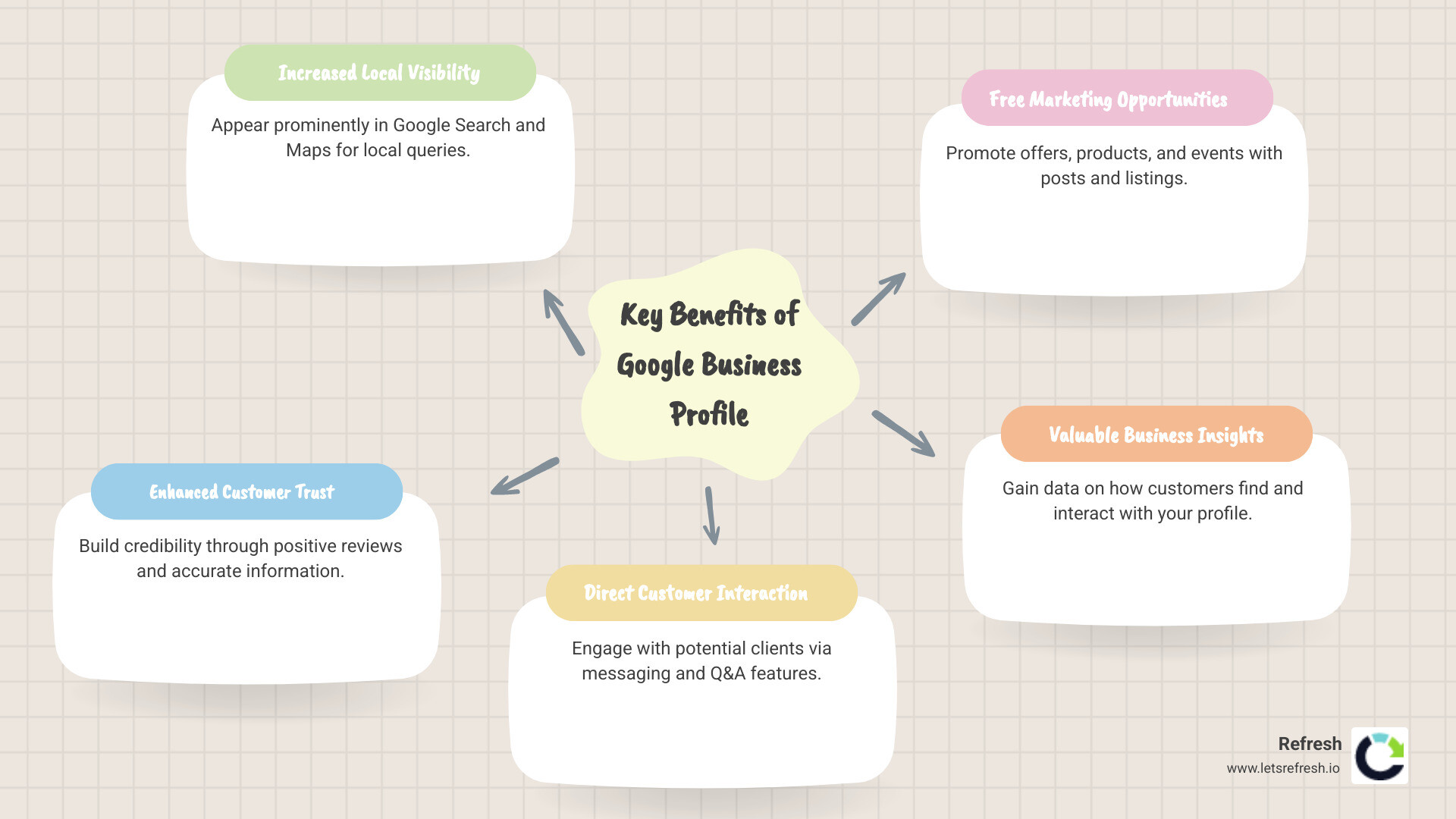 Key Benefits of Google Business Profile

Increased Local Visibility

Appear prominently in Google Search and Maps for local queries.

Free Marketing Opportunities

Promote offers, products, and events with posts and listings.

Valuable Business Insights

Gain data on how customers find and interact with your profile.

Direct Customer Interaction

Engage with potential clients via messaging and Q&A features.

Enhanced Customer Trust

Build credibility through positive reviews and accurate information.

Refresh
www.letsrefresh.io